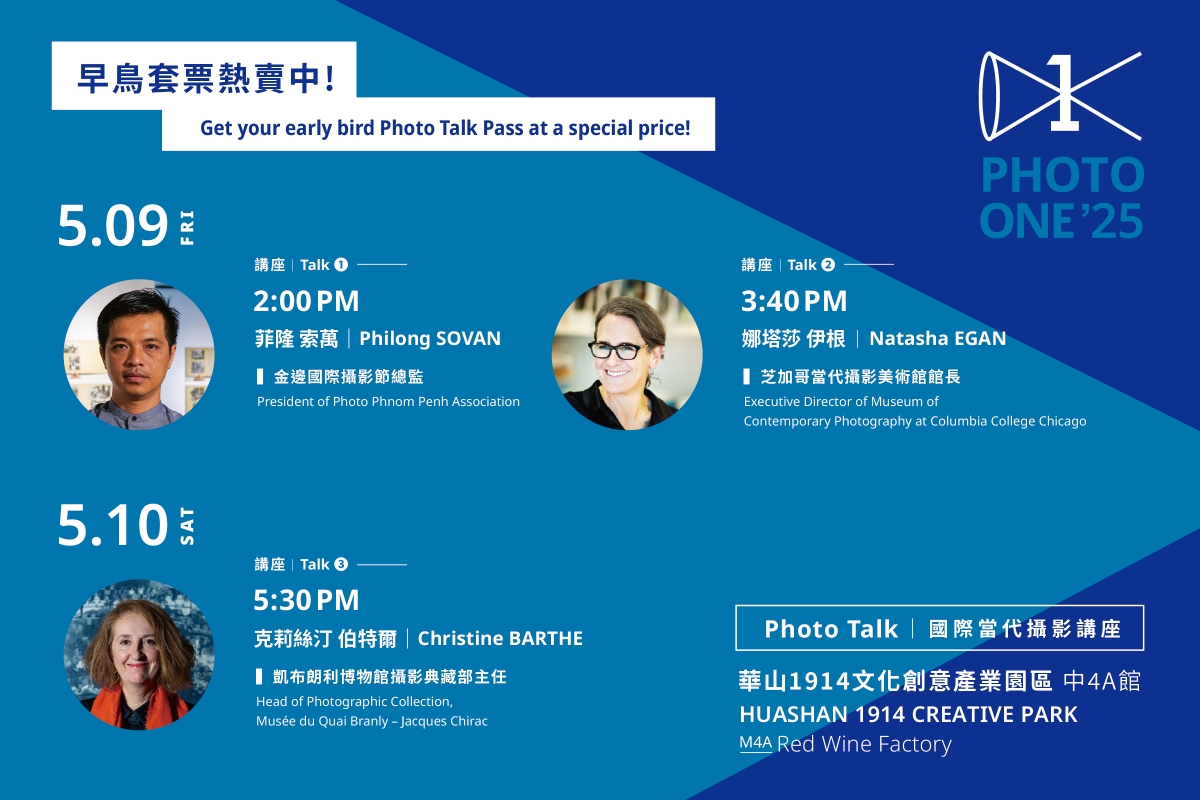 早鳥套票熱賣中!

Get your early bird Photo Talk Pass at a special price!

1

PHOTO ONE'25

5.09 FRI

講座 | Talk ❶

2:00 PM

菲隆 索萬 | Philong SOVAN

金邊國際攝影節總監

President of Photo Phnom Penh Association

講座 | Talk ❷

3:40 PM

娜塔莎 伊根 | Natasha EGAN

芝加哥當代攝影美術館館長

Executive Director of Museum of Contemporary Photography at Columbia College Chicago

5.10 SAT

講座 | Talk ❸

5:30 PM

克莉絲汀 伯特爾 | Christine BARTHE

凱布朗利博物館攝影典藏部主任

Head of Photographic Collection, Musée du Quai Branly – Jacques Chirac

Photo Talk | 國際當代攝影講座

華山1914文化創意產業園區 中4A館

HUASHAN 1914 CREATIVE PARK

M4A Red Wine Factory